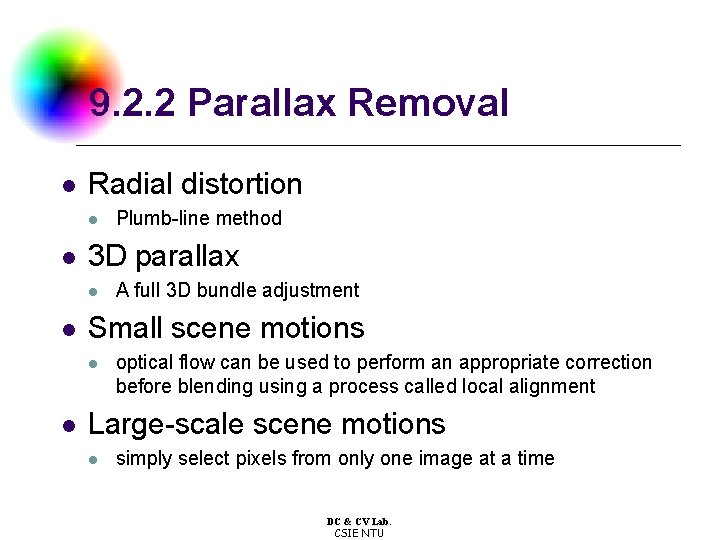 9.2.2 Parallax Removal

- Radial distortion
  - Plumb-line method
- 3D parallax
  - A full 3D bundle adjustment
- Small scene motions
  - optical flow can be used to perform an appropriate correction before blending using a process called local alignment
- Large-scale scene motions
  - simply select pixels from only one image at a time

DC & CV Lab.
CSIE NTU